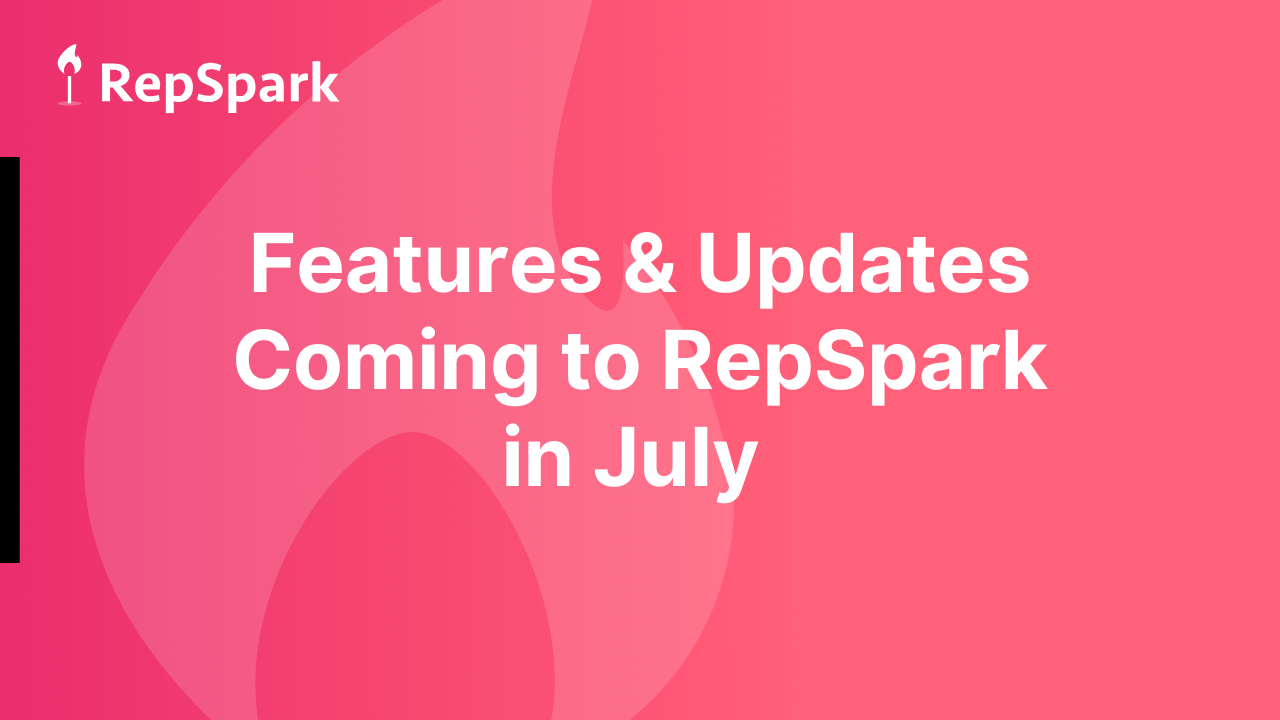 RepSpark

Features & Updates Coming to RepSpark in July